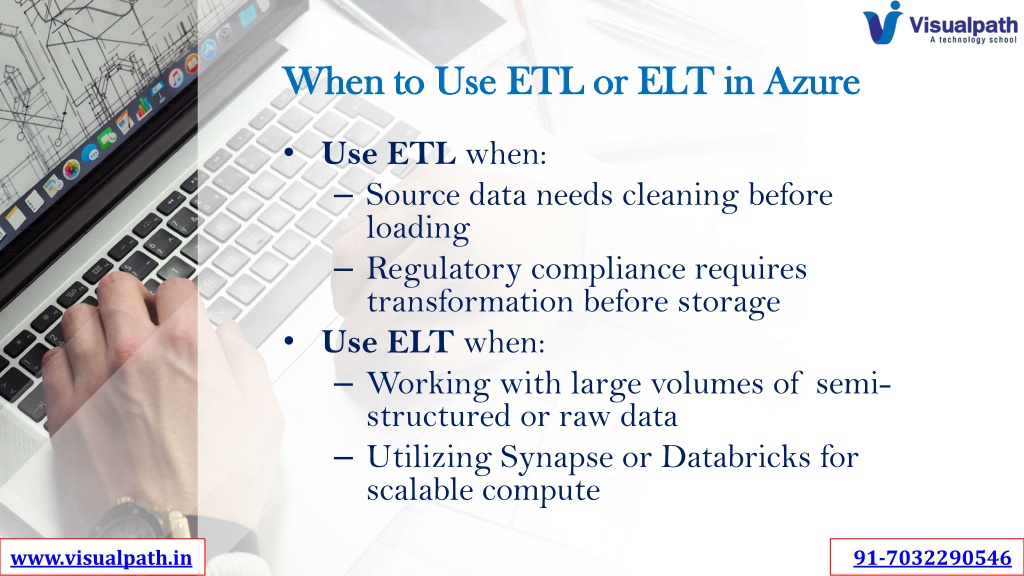 Visualpath
A technology school

When to Use ETL or ELT in Azure

• Use ETL when:
– Source data needs cleaning before loading
– Regulatory compliance requires transformation before storage
• Use ELT when:
– Working with large volumes of semi-structured or raw data
– Utilizing Synapse or Databricks for scalable compute

www.visualpath.in

91-7032290546